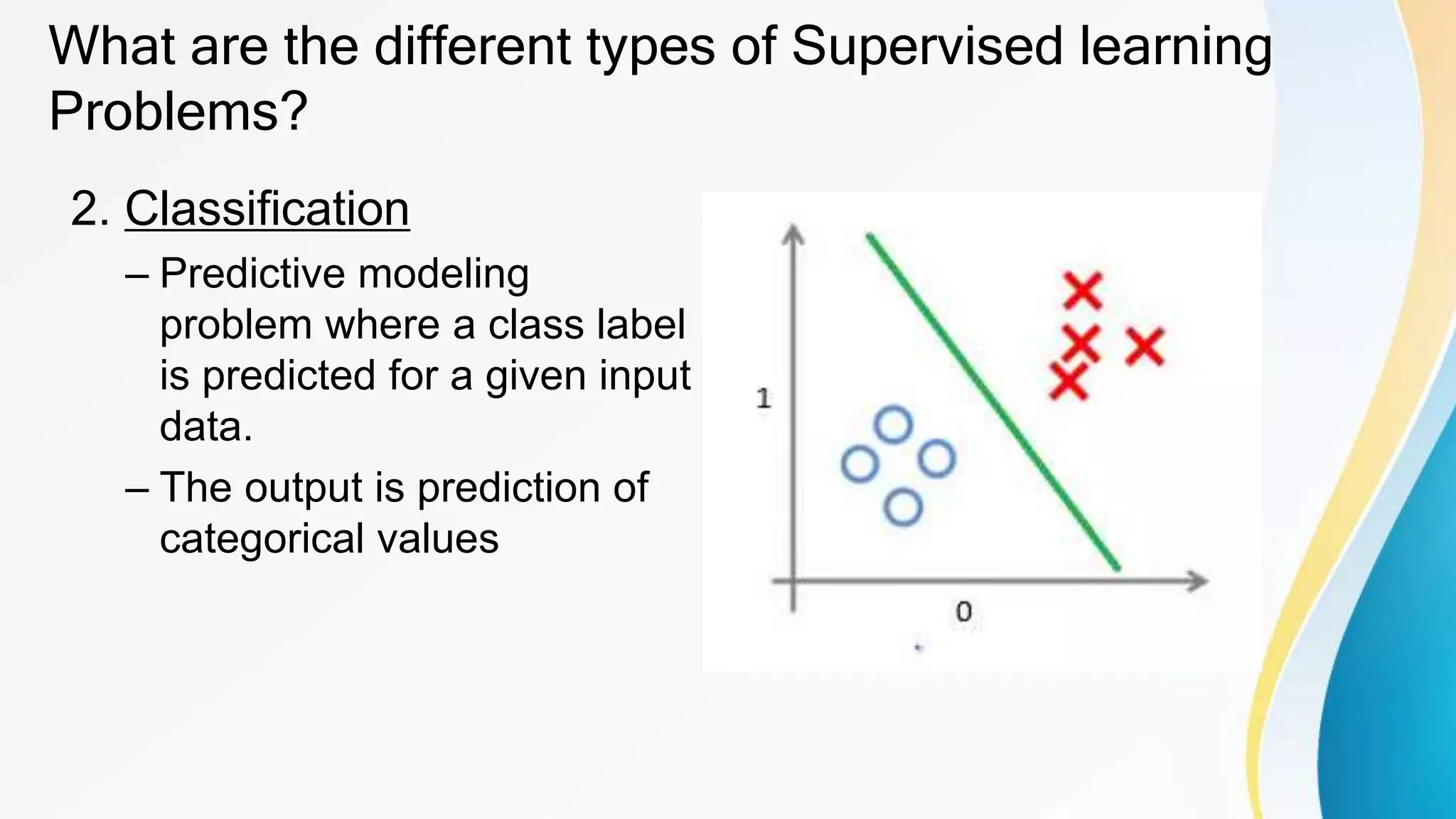 What are the different types of Supervised learning Problems?

2. Classification

– Predictive modeling problem where a class label is predicted for a given input data.

– The output is prediction of categorical values

1

0